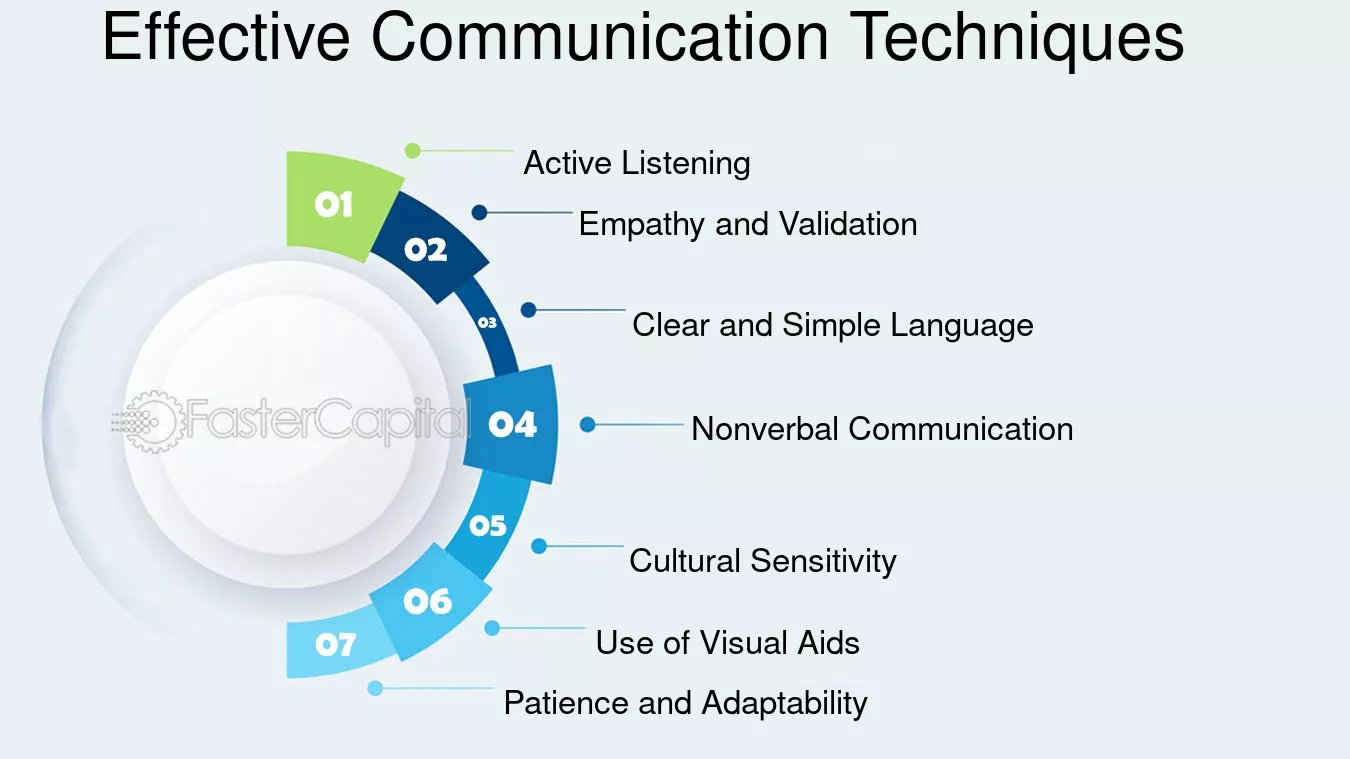 Effective Communication Techniques

01
Active Listening

02
Empathy and Validation

03
Clear and Simple Language

04
Nonverbal Communication

05
Cultural Sensitivity

06
Use of Visual Aids

07
Patience and Adaptability

FasterCapital